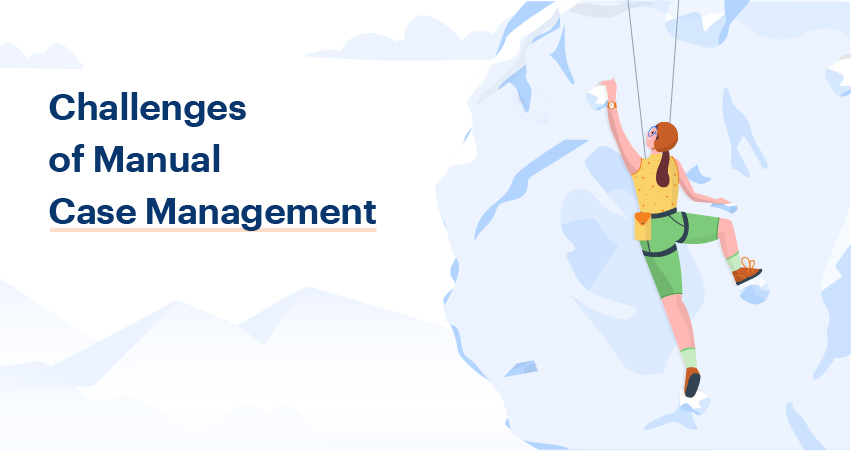 Challenges of Manual Case Management